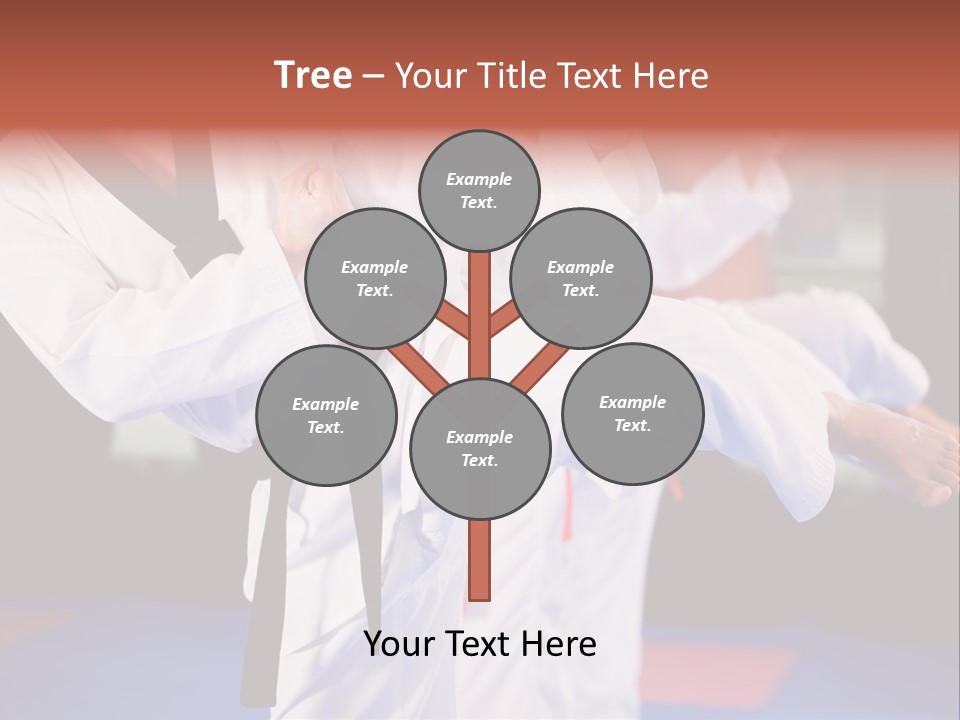 Tree – Your Title Text Here

Example Text.

Example Text.

Example Text.

Example Text.

Example Text.

Example Text.

Your Text Here